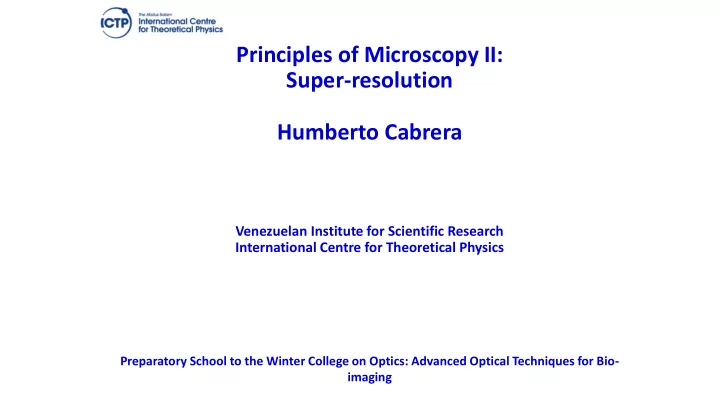 ICTP The Abdus Salam International Centre for Theoretical Physics

Principles of Microscopy II: Super-resolution

Humberto Cabrera

Venezuelan Institute for Scientific Research
International Centre for Theoretical Physics

Preparatory School to the Winter College on Optics: Advanced Optical Techniques for Bio-imaging